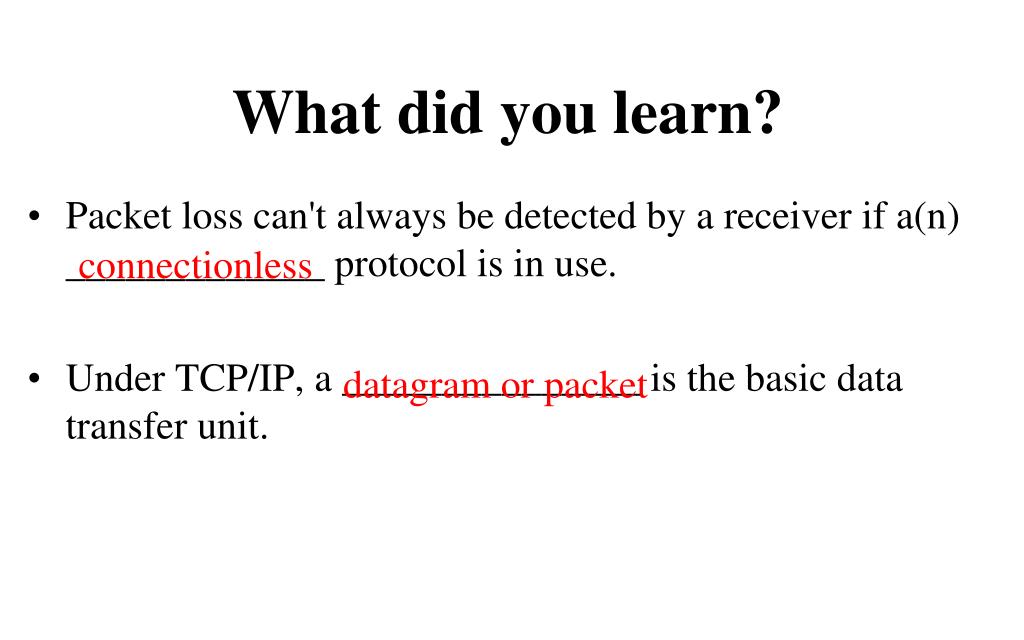 What did you learn?

• Packet loss can't always be detected by a receiver if a(n) connectionless protocol is in use.

• Under TCP/IP, a datagram or packet is the basic data transfer unit.